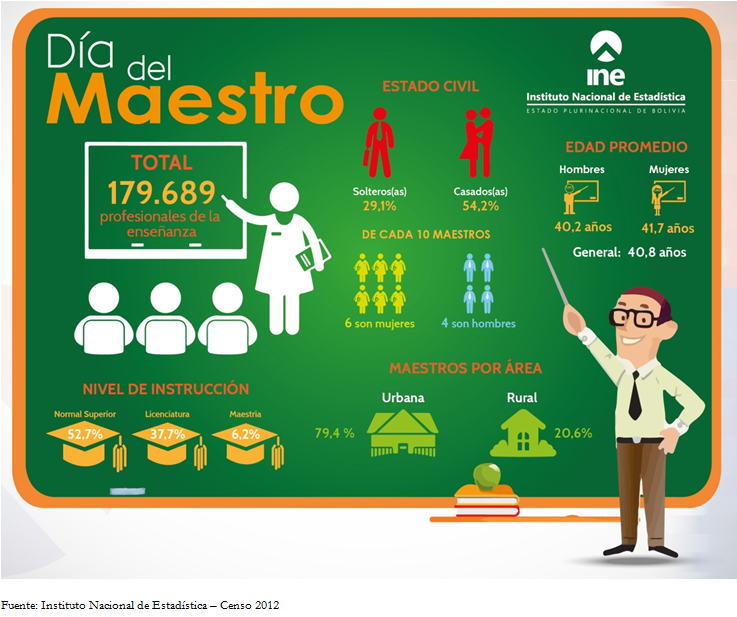 Día del Maestro

ine
Instituto Nacional de Estadística
ESTADO PLURINACIONAL DE BOLIVIA

TOTAL
179.689
profesionales de la enseñanza

ESTADO CIVIL
Solteros(as)
29,1%
Casados(as)
54,2%

DE CADA 10 MAESTROS
6 son mujeres
4 son hombres

EDAD PROMEDIO
Hombres
40,2 años
Mujeres
41,7 años
General: 40,8 años

NIVEL DE INSTRUCCIÓN
Normal Superior
52,7%
Licenciatura
37,7%
Maestría
6,2%

MAESTROS POR ÁREA
Urbana
79,4 %
Rural
20,6%

Fuente: Instituto Nacional de Estadística – Censo 2012